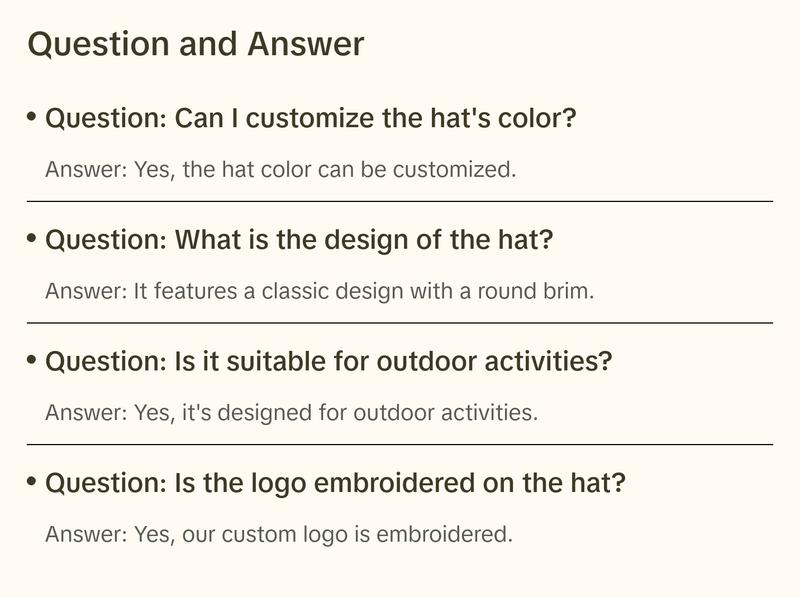 Question and Answer

• Question: Can I customize the hat's color?

Answer: Yes, the hat color can be customized.

• Question: What is the design of the hat?

Answer: It features a classic design with a round brim.

• Question: Is it suitable for outdoor activities?

Answer: Yes, it's designed for outdoor activities.

• Question: Is the logo embroidered on the hat?

Answer: Yes, our custom logo is embroidered.